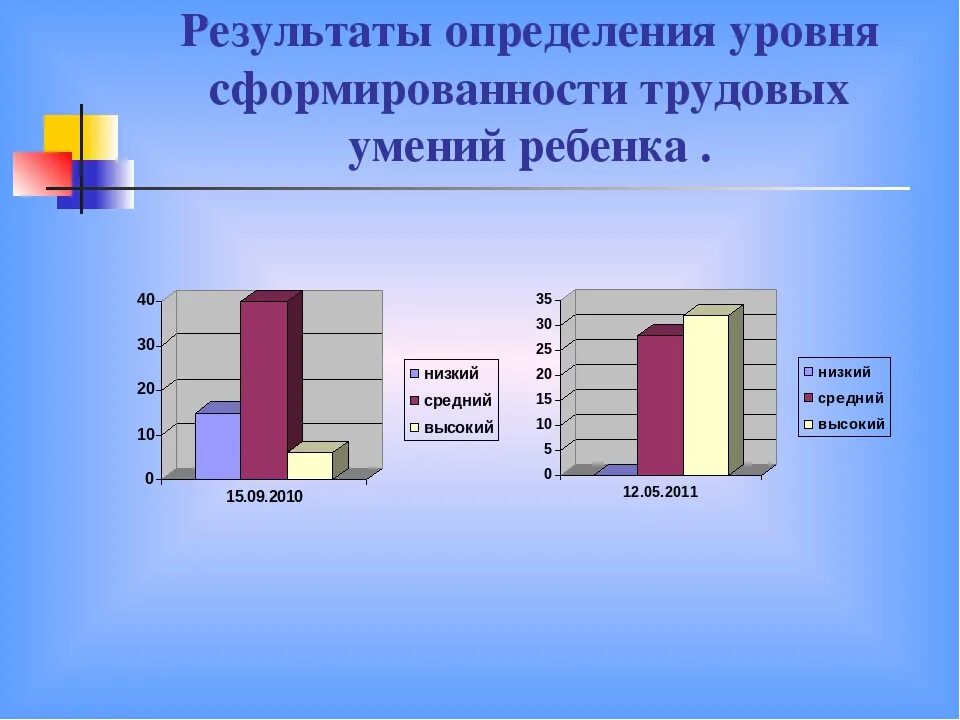 Результаты определения уровня сформированности трудовых умений ребенка .

40
30
20
10
0
15.09.2010
низкий
средний
высокий

35
30
25
20
15
10
5
0
12.05.2011
низкий
средний
высокий